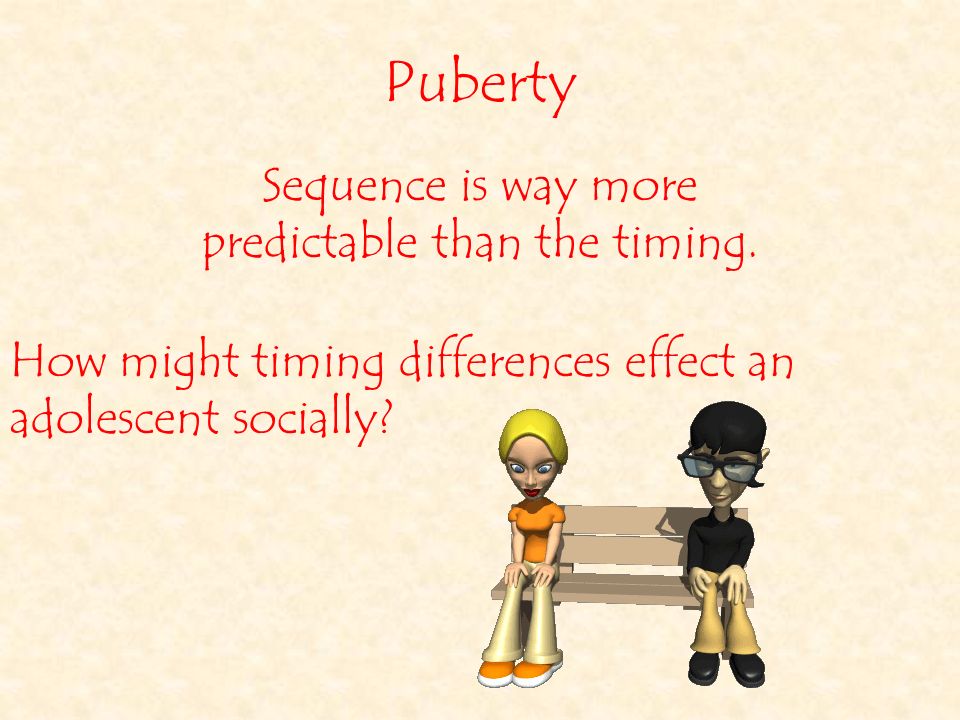 Puberty

Sequence is way more predictable than the timing.

How might timing differences effect an adolescent socially?